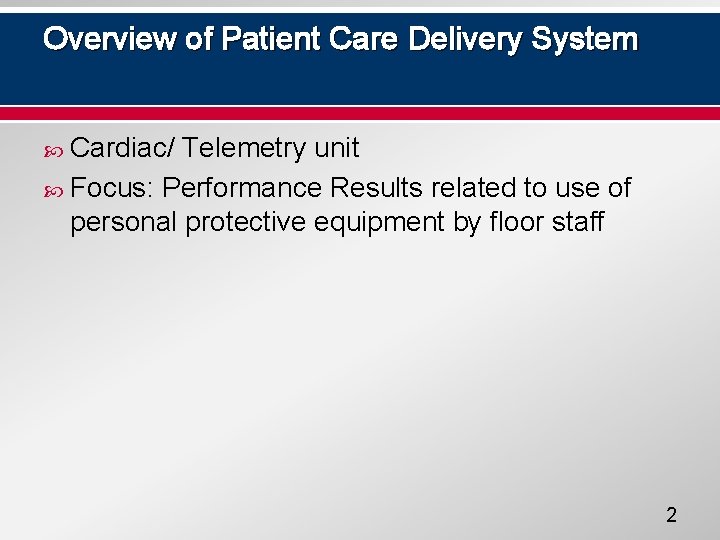 Overview of Patient Care Delivery System

Cardiac/ Telemetry unit

Focus: Performance Results related to use of personal protective equipment by floor staff

2